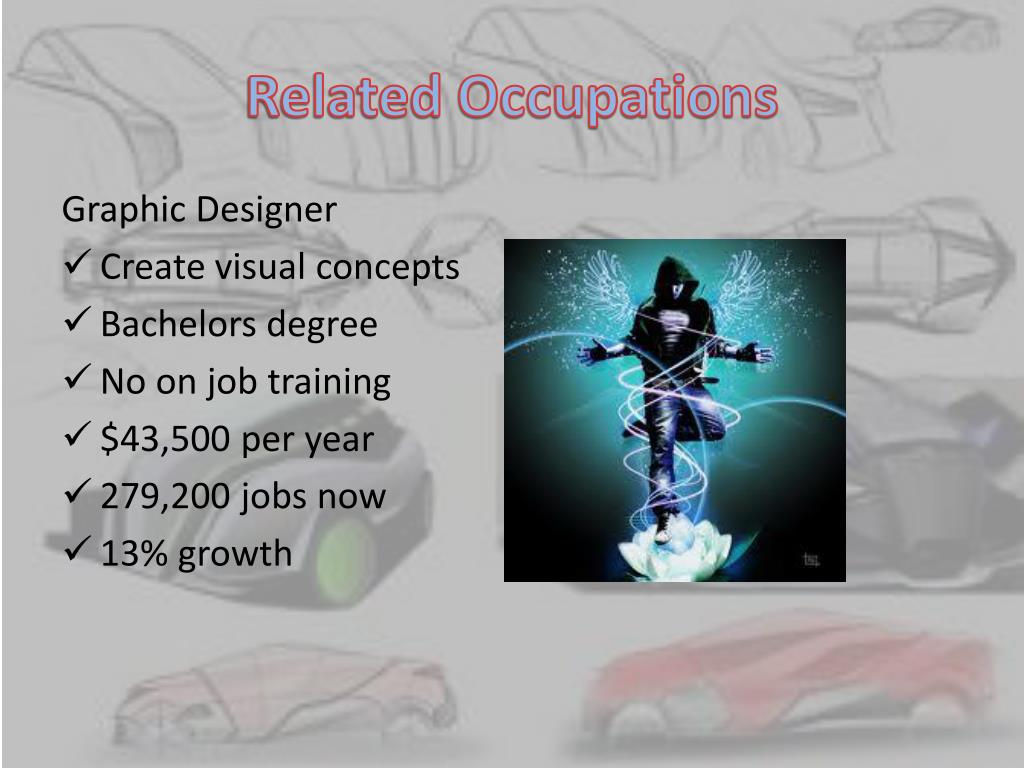 Related Occupations

Graphic Designer

✓ Create visual concepts

✓ Bachelors degree

✓ No on job training

✓ \$43,500 per year

✓ 279,200 jobs now

✓ 13% growth